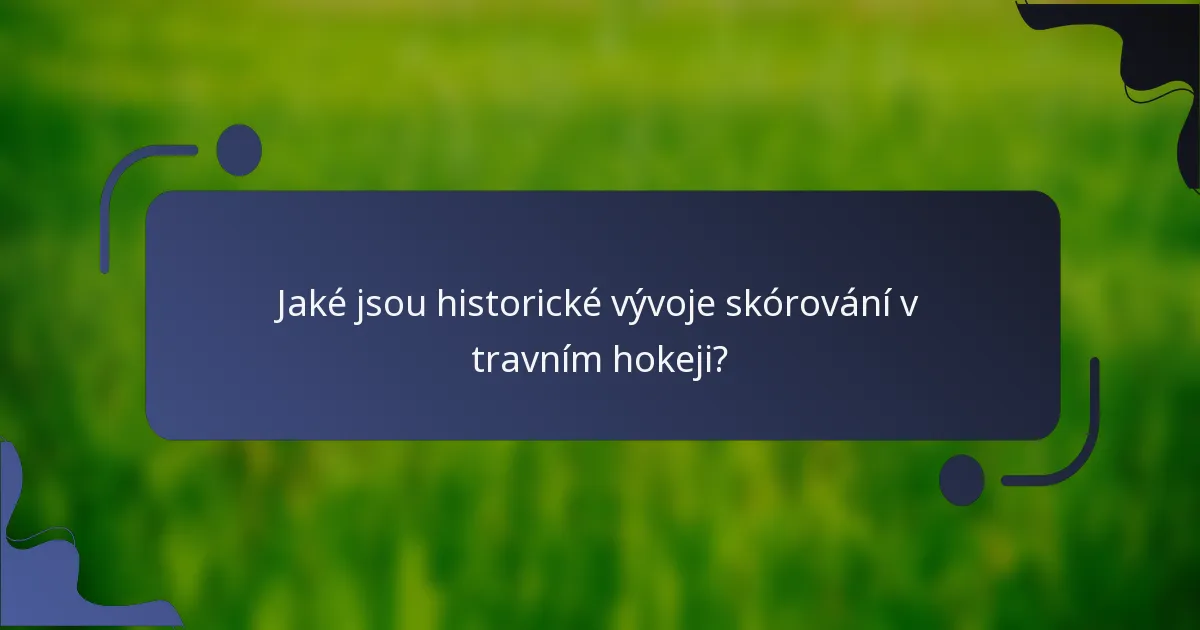 Jaké jsou historické vývoje skórování v travním hokeji?